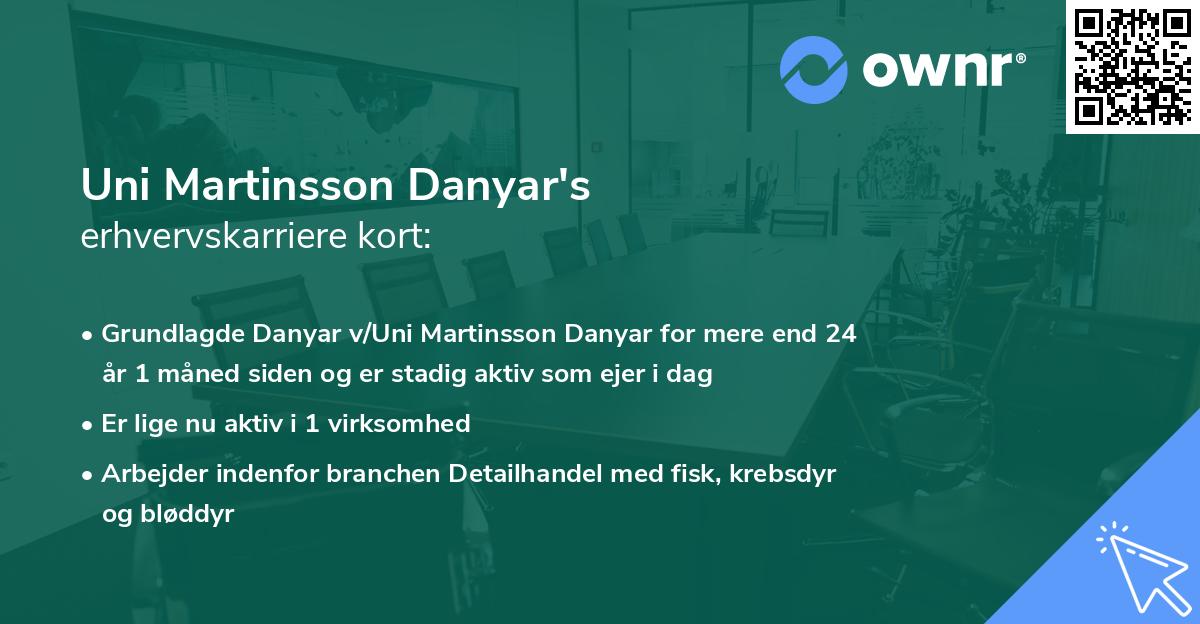 ownr®

Uni Martinsson Danyar's
erhvervskarriere kort:

• Grundlagde Danyar v/Uni Martinsson Danyar for mere end 24 år 1 måned siden og er stadig aktiv som ejer i dag

• Er lige nu aktiv i 1 virksomhed

• Arbejder indenfor branchen Detailhandel med fisk, krebsdyr og bløddyr